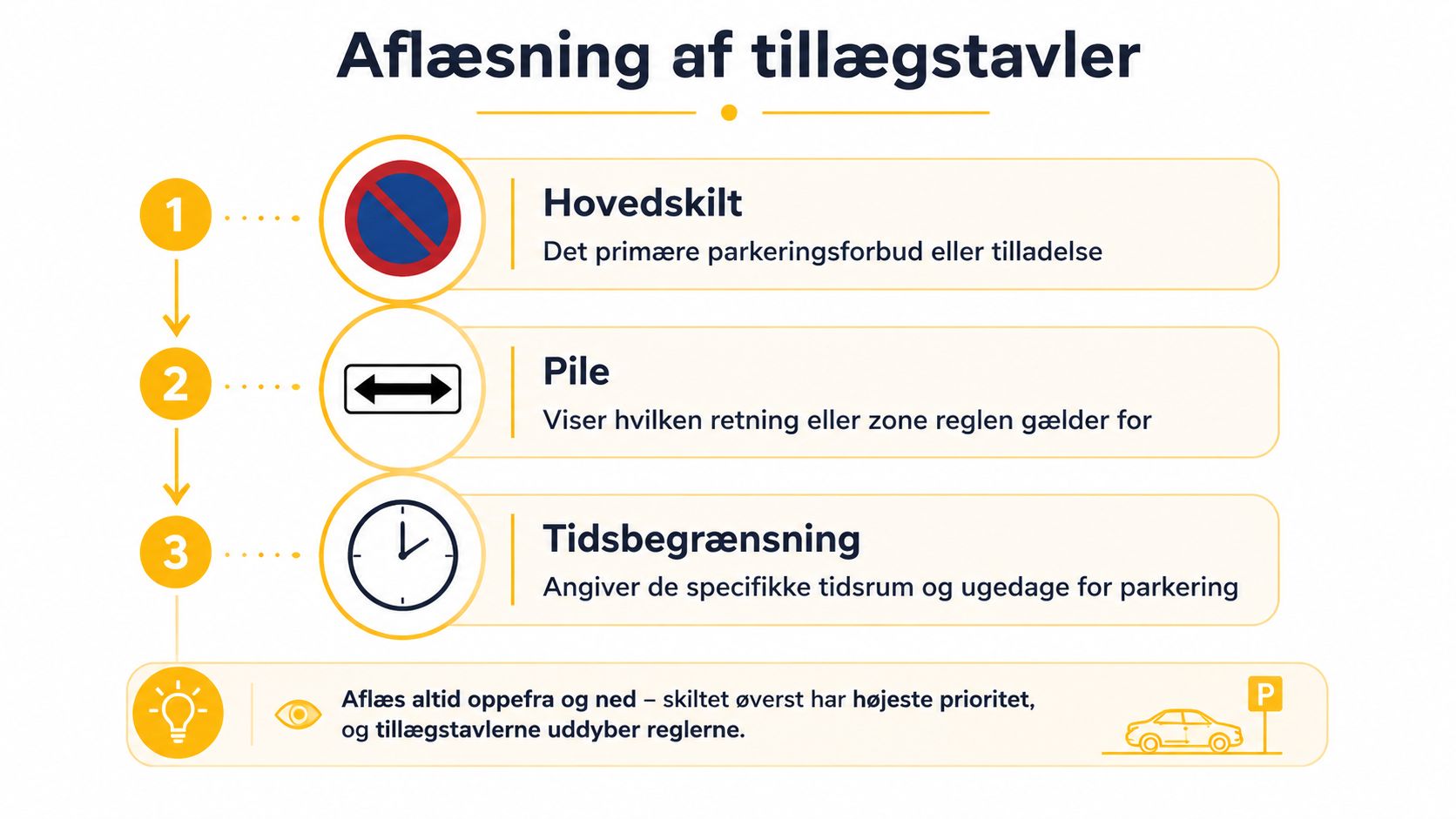 Aflæsning af tillægstavler

1

Hovedskilt

Det primære parkeringsforbud eller tilladelse

2

Pile

Viser hvilken retning eller zone reglen gælder for

3

Tidsbegrænsning

Angiver de specifikke tidsrum og ugedage for parkering

Aflæs altid oppefra og ned – skiltet øverst har højeste prioritet, og tillægstavlerne uddyber reglerne.

P